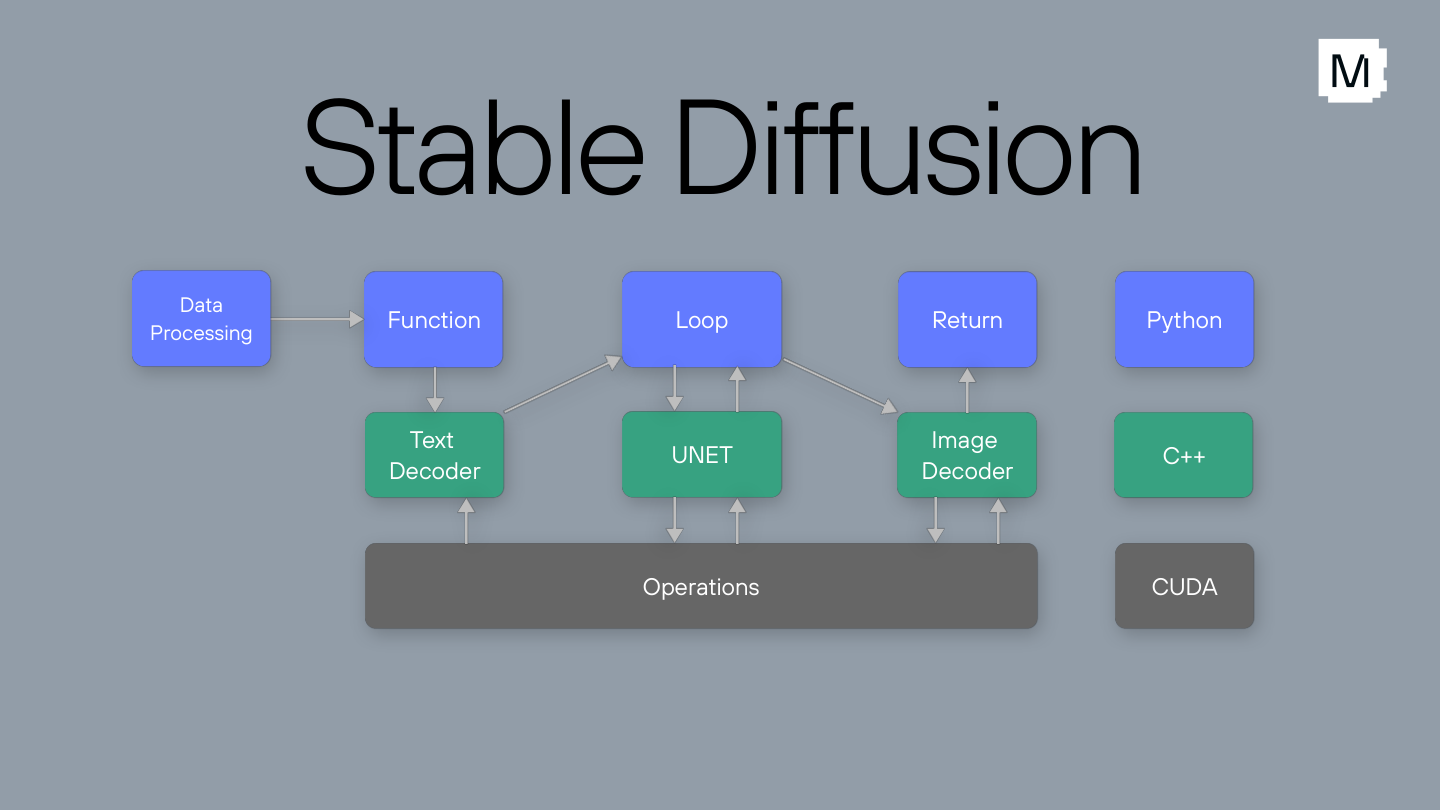 M

Stable Diffusion

Data Processing

Function

Loop

Return

Python

Text Decoder

UNET

Image Decoder

C++

Operations

CUDA